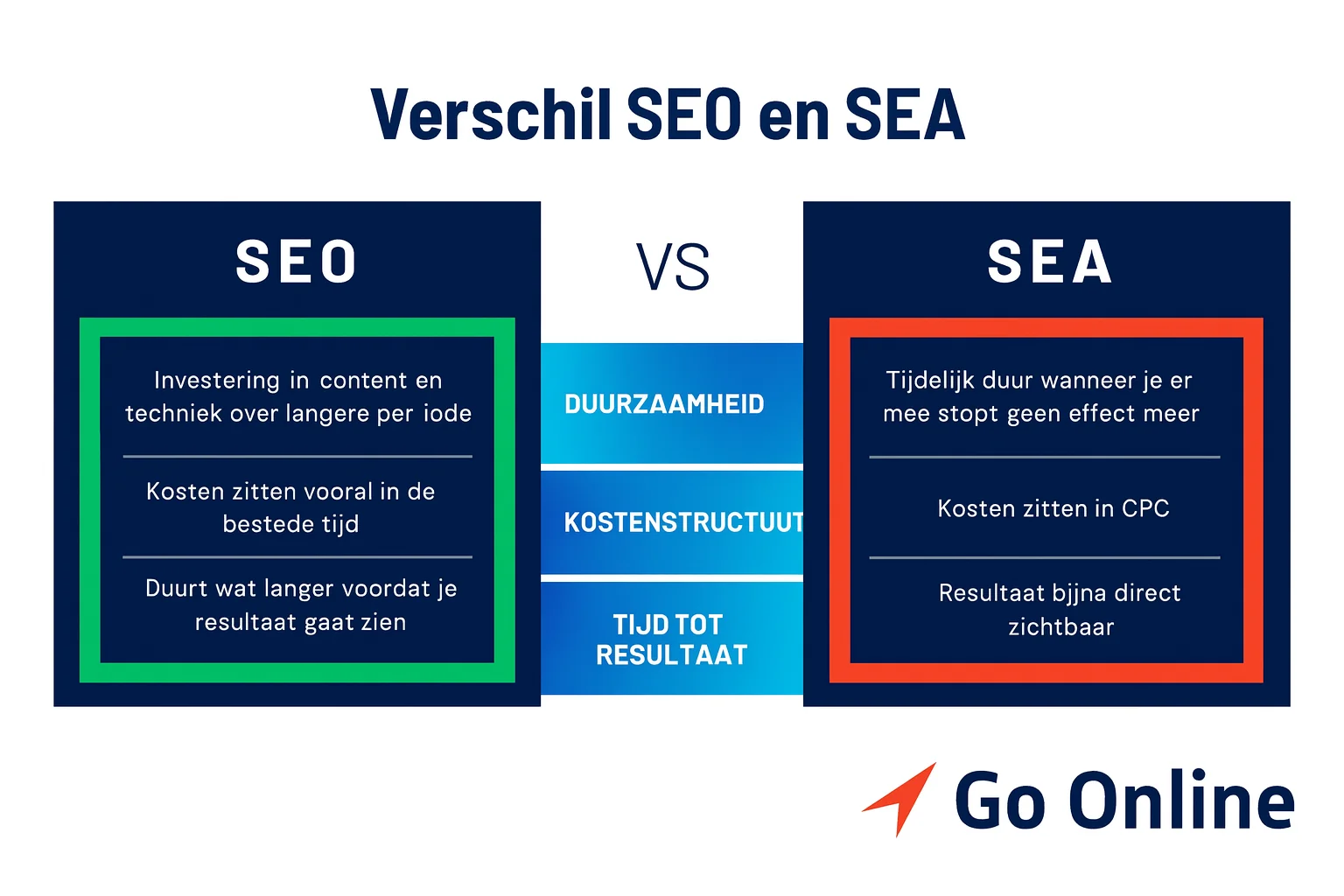 Verschil SEO en SEA

SEO

Investering in content en techniek over langere per iode

Kosten zitten vooral in de bestede tijd

Duurt wat langer voordat je resultaat gaat zien

VS

DUURZAAMHEID

KOSTENSTRUCTUUT

TIJD TOT RESULTAAT

SEA

Tijdelijk duur wanneer je er mee stopt geen effect meer

Kosten zitten in CPC

Resultaat bjjna direct zichtbaar

Go Online